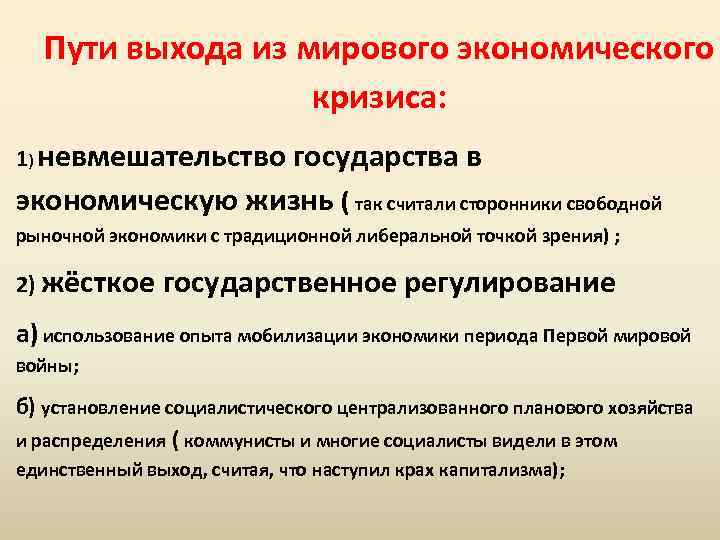 Пути выхода из мирового экономического кризиса:

1) невмешательство государства в экономическую жизнь ( так считали сторонники свободной рыночной экономики с традиционной либеральной точкой зрения) ;

2) жёсткое государственное регулирование

а) использование опыта мобилизации экономики периода Первой мировой войны;

б) установление социалистического централизованного планового хозяйства и распределения ( коммунисты и многие социалисты видели в этом единственный выход, считая, что наступил крах капитализма);